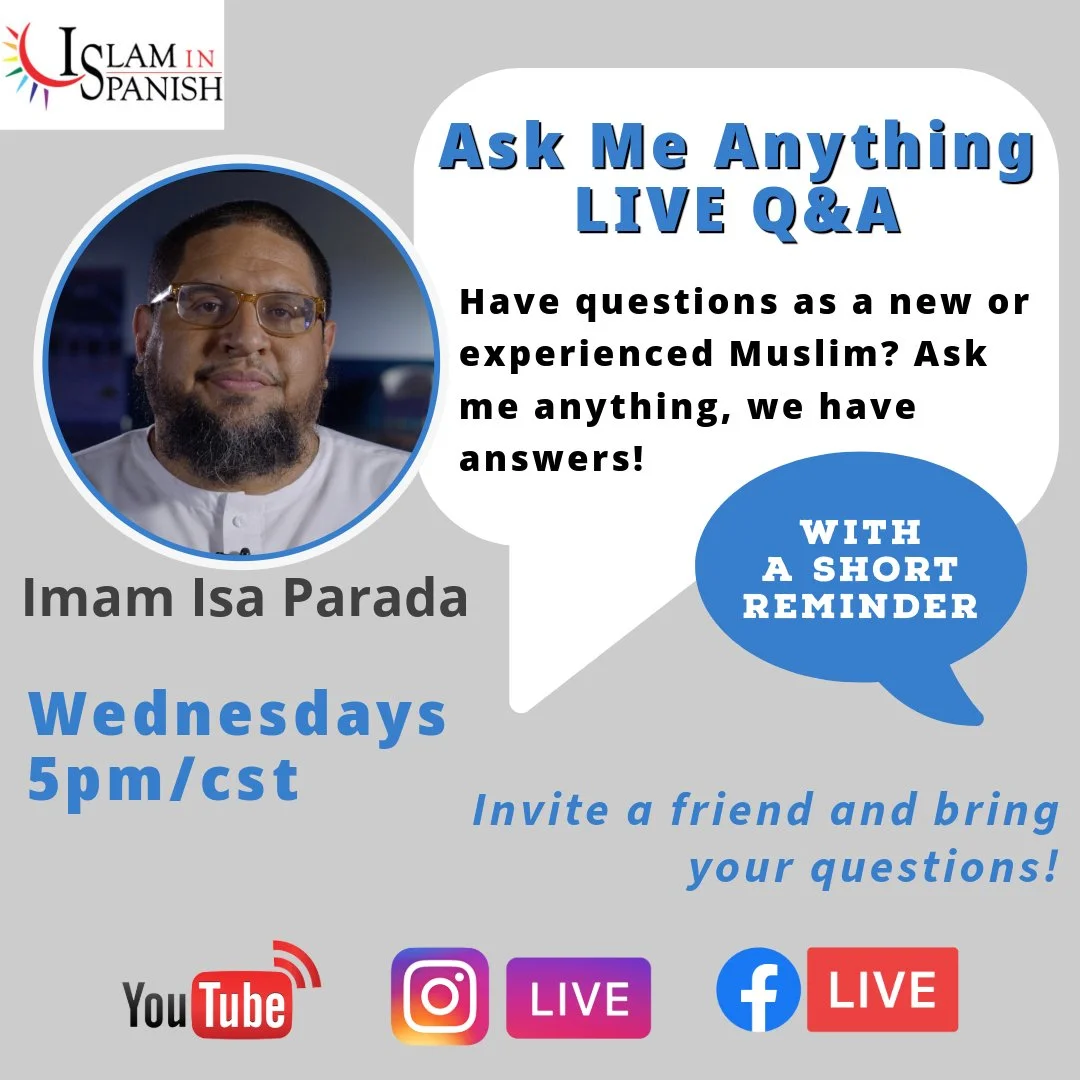 ISLAM IN SPANISH

Ask Me Anything LIVE Q&A

Have questions as a new or experienced Muslim? Ask me anything, we have answers!

WITH A SHORT REMINDER

Imam Isa Parada

Wednesdays 5pm/cst

Invite a friend and bring your questions!

YouTube

LIVE

LIVE